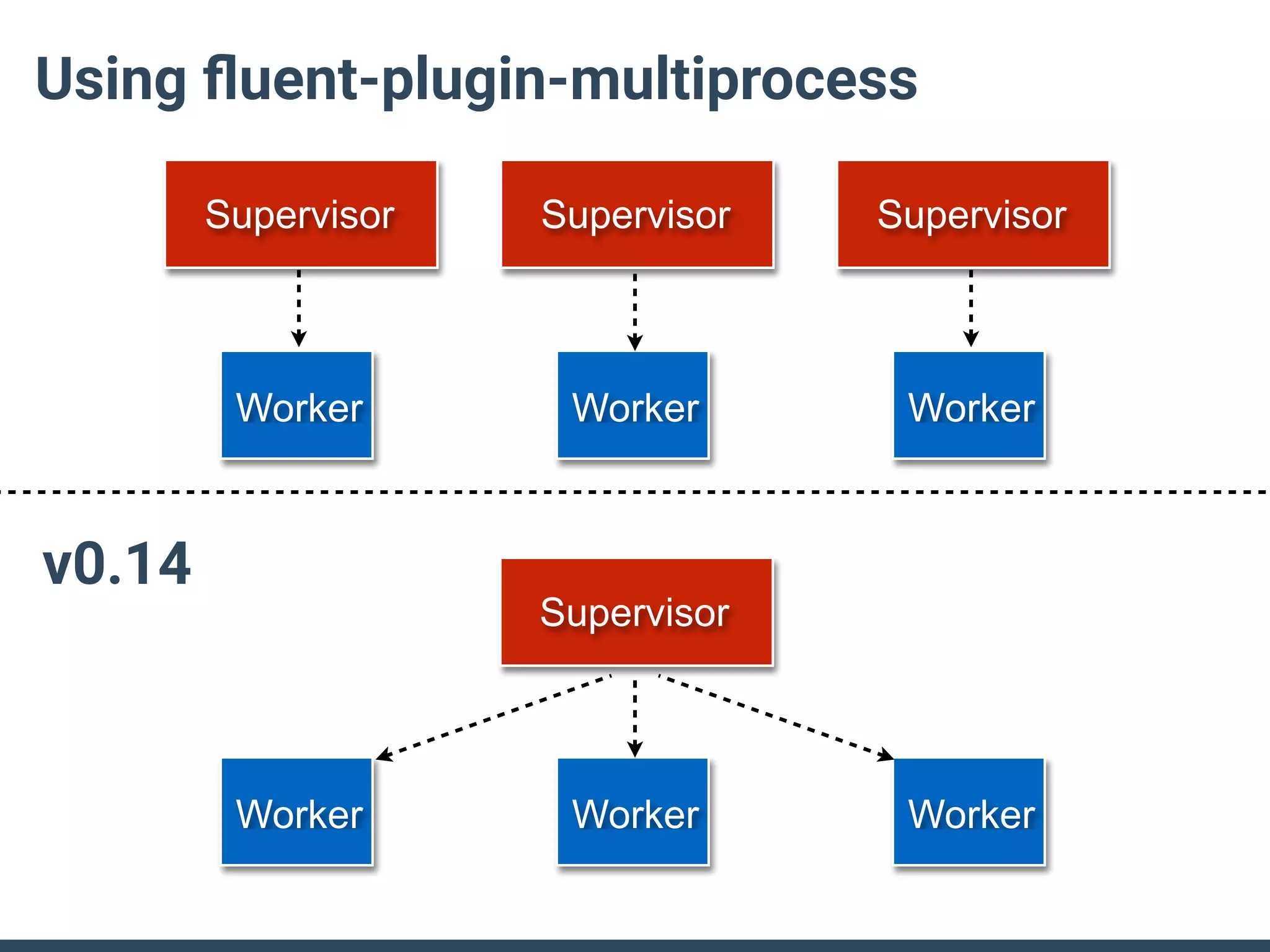 Using fluent-plugin-multiprocess

Supervisor
Supervisor
Supervisor

Worker
Worker
Worker

v0.14

Supervisor

Worker
Worker
Worker